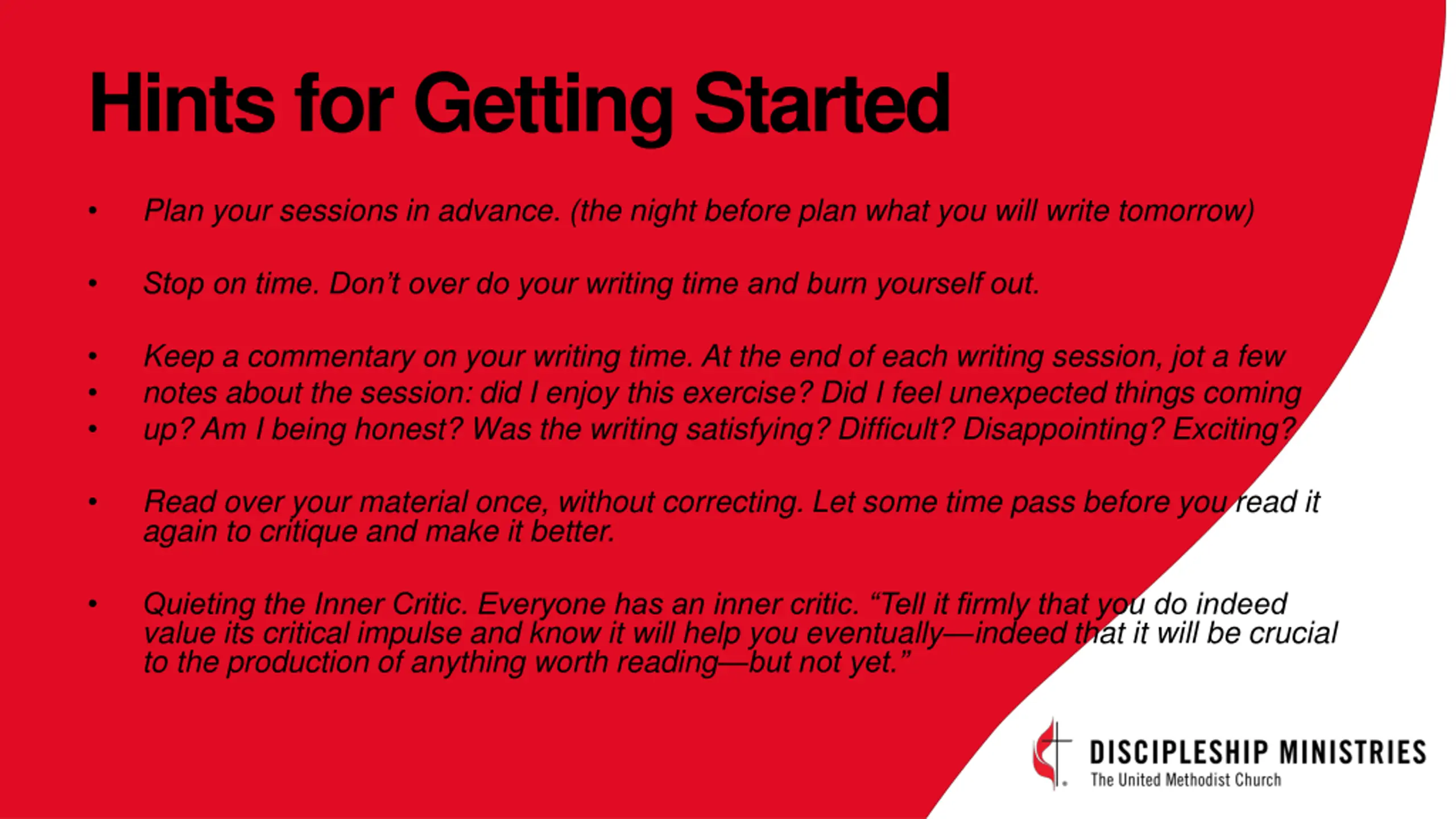 Hints for Getting Started

• Plan your sessions in advance. (the night before plan what you will write tomorrow)

• Stop on time. Don't over do your writing time and burn yourself out.

• Keep a commentary on your writing time. At the end of each writing session, jot a few
• notes about the session: did I enjoy this exercise? Did I feel unexpected things coming
• up? Am I being honest? Was the writing satisfying? Difficult? Disappointing? Exciting?

• Read over your material once, without correcting. Let some time pass before you read it again to critique and make it better.

• Quieting the Inner Critic. Everyone has an inner critic. "Tell it firmly that you do indeed value its critical impulse and know it will help you eventually—indeed that it will be crucial to the production of anything worth reading—but not yet."

DISCIPLESHIP MINISTRIES
The United Methodist Church